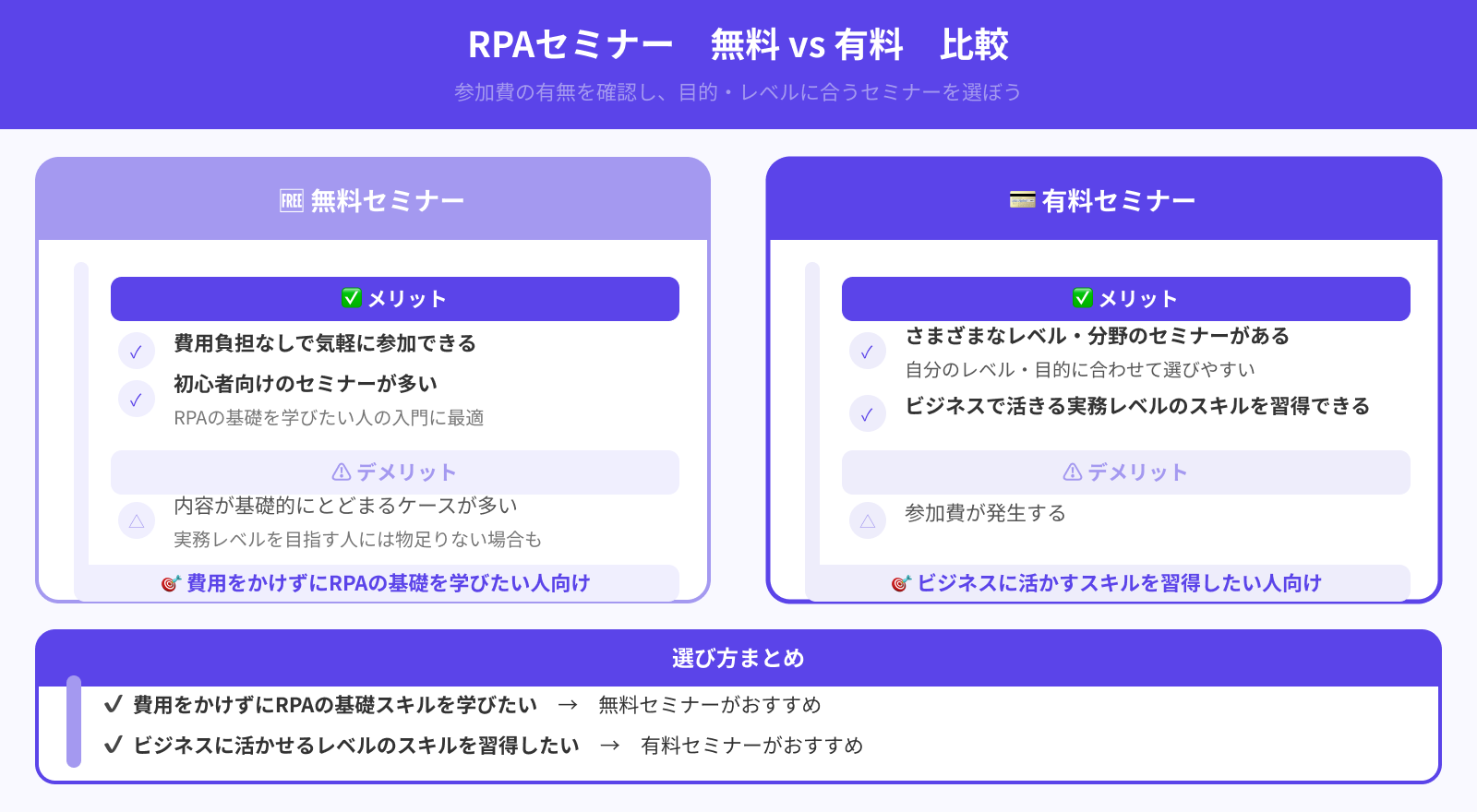 RPAセミナー　無料 vs 有料　比較

参加費の有無を確認し、目的・レベルに合うセミナーを選ぼう

🆓 無料セミナー

✅ メリット

✓ 費用負担なしで気軽に参加できる

✓ 初心者向けのセミナーが多い

RPAの基礎を学びたい人の入門に最適

⚠ デメリット

△ 内容が基礎的にとどまるケースが多い

実務レベルを目指す人には物足りない場合も

🎯 費用をかけずにRPAの基礎を学びたい人向け

💳 有料セミナー

✅ メリット

✓ さまざまなレベル・分野のセミナーがある

自分のレベル・目的に合わせて選びやすい

✓ ビジネスで活きる実務レベルのスキルを習得できる

⚠ デメリット

△ 参加費が発生する

🎯 ビジネスに活かすスキルを習得したい人向け

選び方まとめ

✓ 費用をかけずにRPAの基礎スキルを学びたい → 無料セミナーがおすすめ

✓ ビジネスに活かせるレベルのスキルを習得したい → 有料セミナーがおすすめ